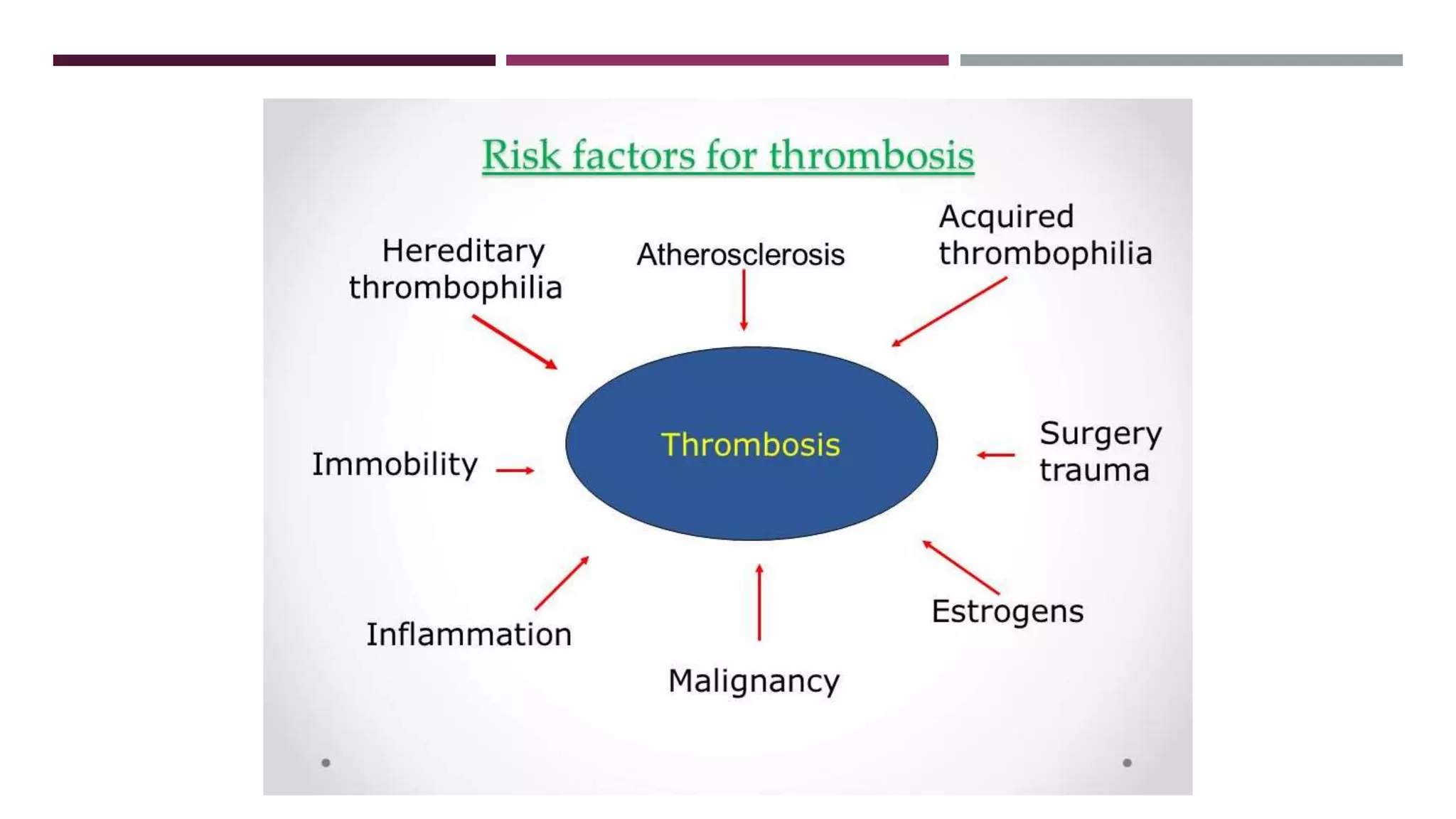 Risk factors for thrombosis

Hereditary thrombophilia

Atherosclerosis

Acquired thrombophilia

Immobility

Thrombosis

Surgery trauma

Inflammation

Malignancy

Estrogens